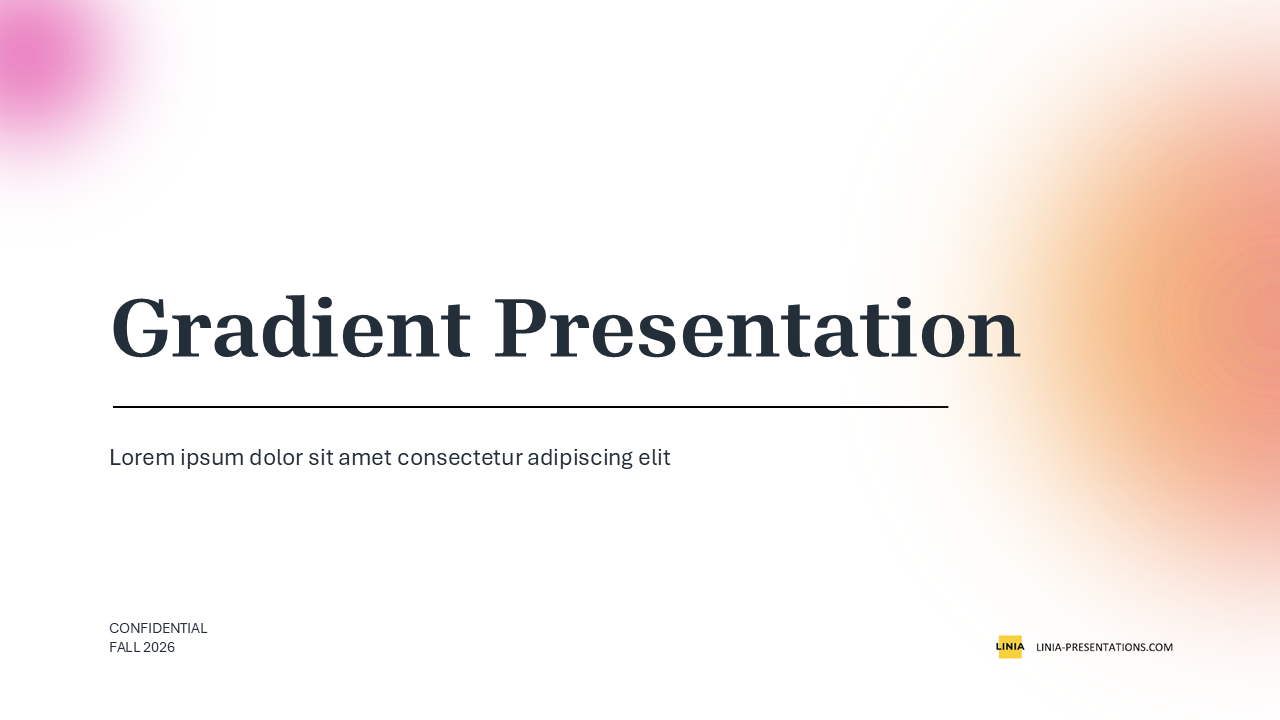 Gradient Presentation

Lorem ipsum dolor sit amet consectetur adipiscing elit

CONFIDENTIAL
FALL 2026

LINIA LINIA-PRESENTATIONS.COM